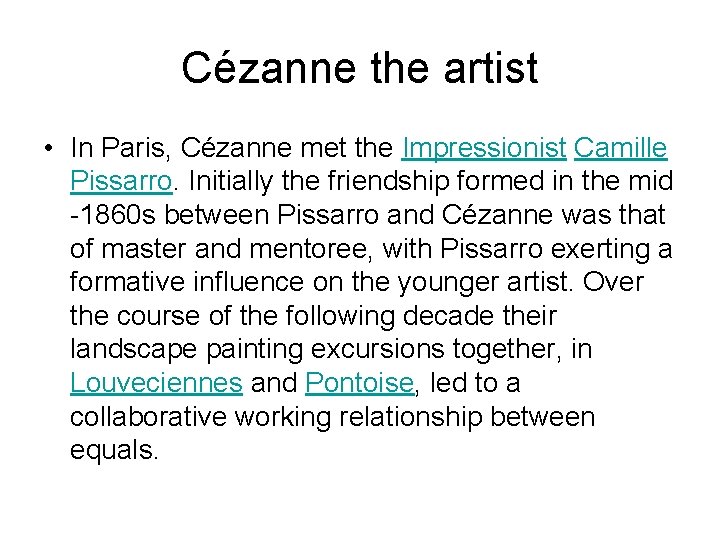 Cézanne the artist

• In Paris, Cézanne met the Impressionist Camille Pissarro. Initially the friendship formed in the mid -1860s between Pissarro and Cézanne was that of master and mentoree, with Pissarro exerting a formative influence on the younger artist. Over the course of the following decade their landscape painting excursions together, in Louveciennes and Pontoise, led to a collaborative working relationship between equals.